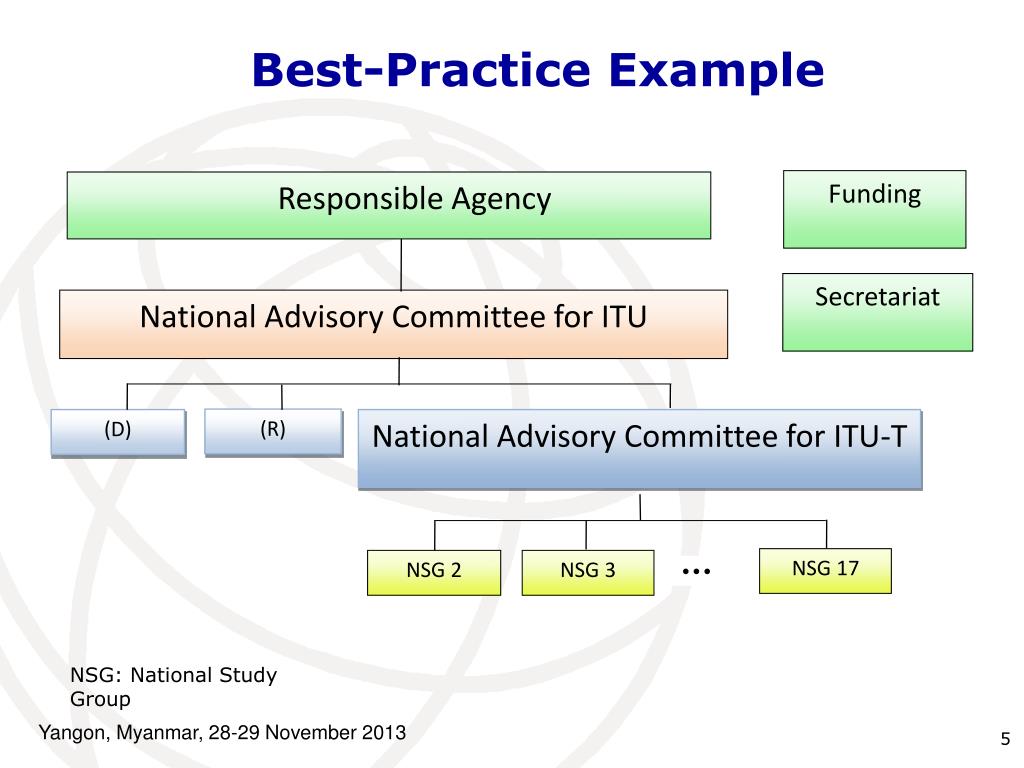 Best-Practice Example

Responsible Agency

Funding

Secretariat

National Advisory Committee for ITU

(D)

(R)

National Advisory Committee for ITU-T

NSG 2

NSG 3

...

NSG 17

NSG: National Study Group

Yangon, Myanmar, 28-29 November 2013

5